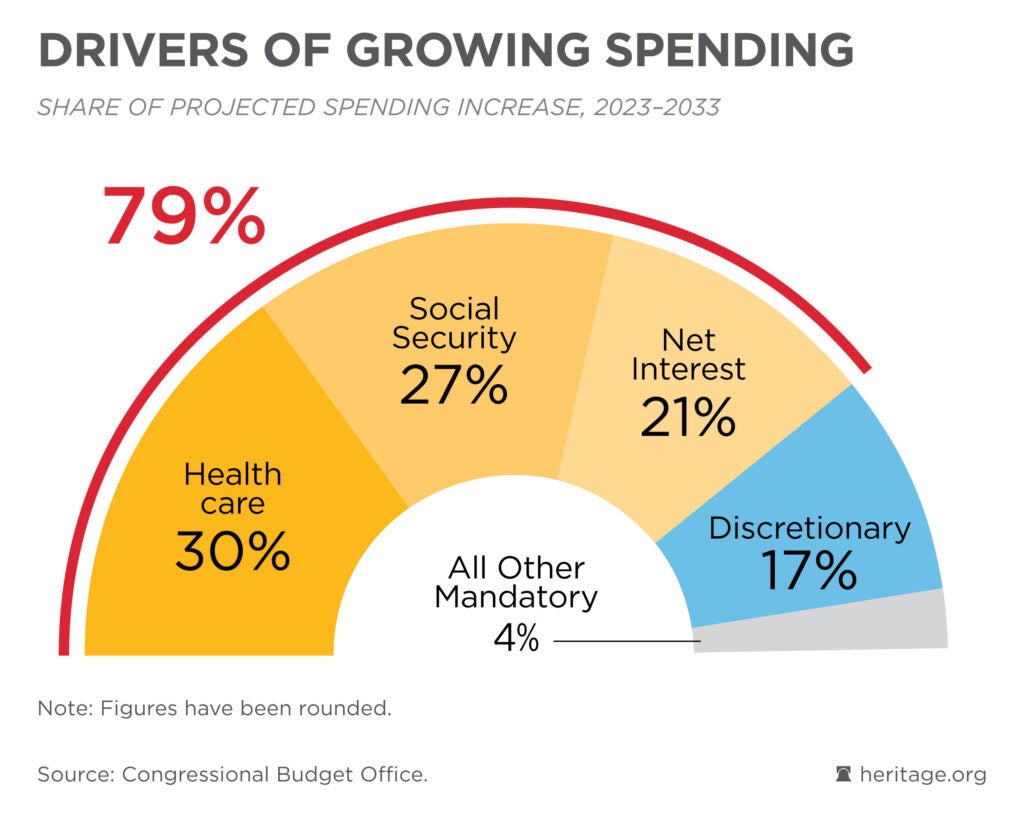 DRIVERS OF GROWING SPENDING

SHARE OF PROJECTED SPENDING INCREASE, 2023–2033

79%

Health care 30%

Social Security 27%

Net Interest 21%

Discretionary 17%

All Other Mandatory 4%

Note: Figures have been rounded.

Source: Congressional Budget Office.

heritage.org